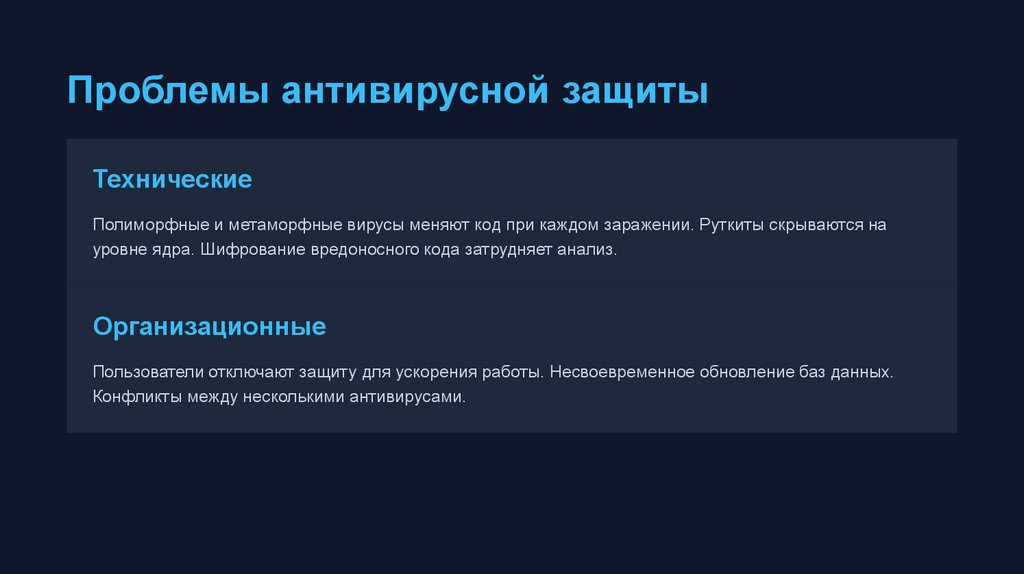 Проблемы антивирусной защиты

Технические

Полиморфные и метаморфные вирусы меняют код при каждом заражении. Руткиты скрываются на уровне ядра. Шифрование вредоносного кода затрудняет анализ.

Организационные

Пользователи отключают защиту для ускорения работы. Несвоевременное обновление баз данных. Конфликты между несколькими антивирусами.